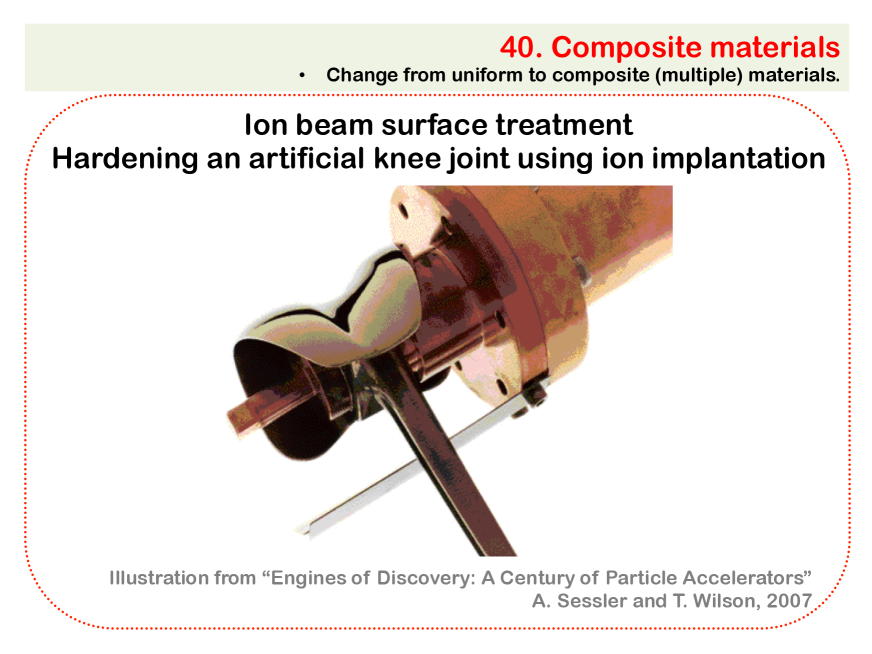 40. Composite materials

• Change from uniform to composite (multiple) materials.

Ion beam surface treatment
Hardening an artificial knee joint using ion implantation

Illustration from “Engines of Discovery: A Century of Particle Accelerators”
A. Sessler and T. Wilson, 2007